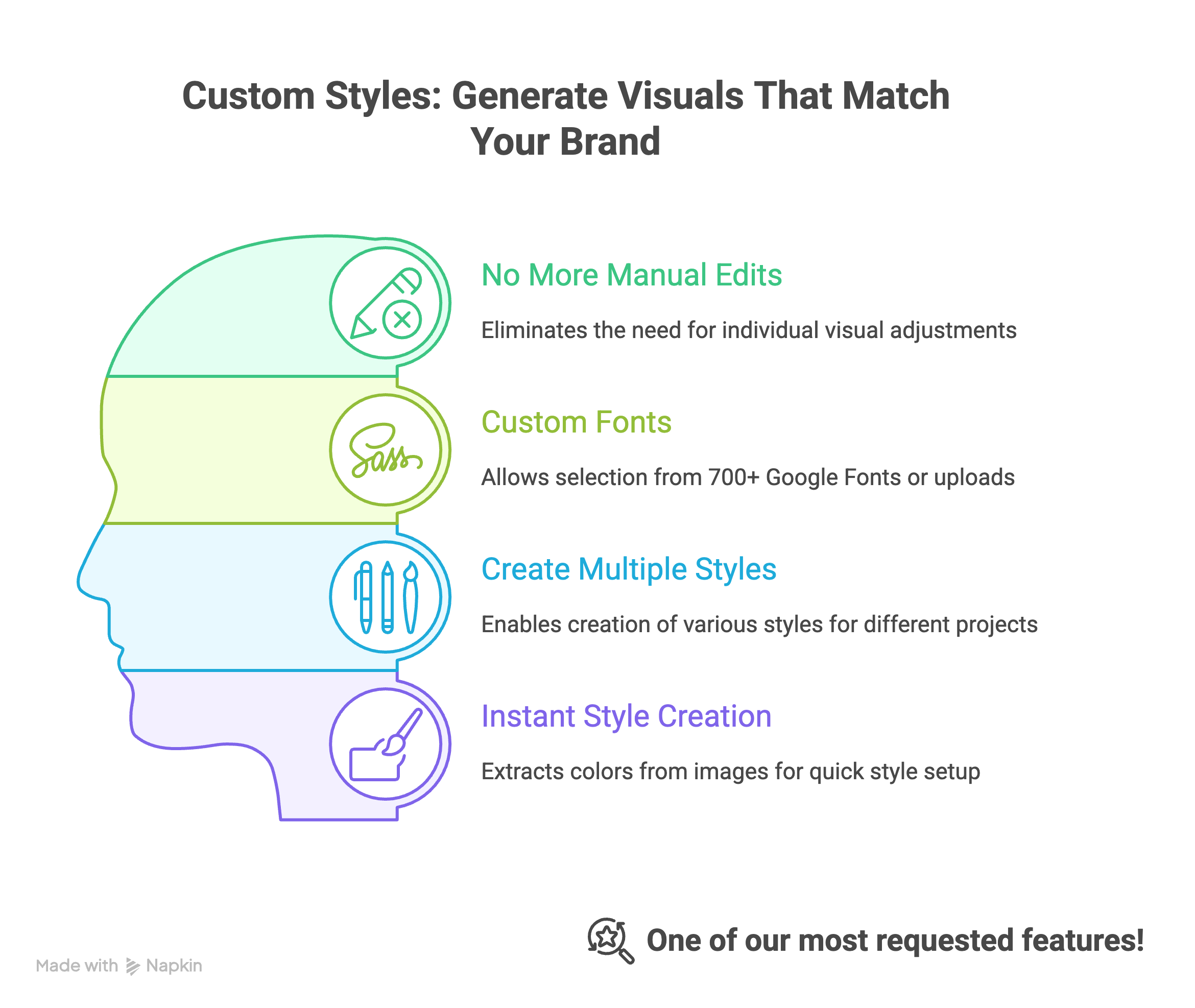 Custom Styles: Generate Visuals That Match Your Brand

Sass

No More Manual Edits

Eliminates the need for individual visual adjustments

Custom Fonts

Allows selection from 700+ Google Fonts or uploads

Create Multiple Styles

Enables creation of various styles for different projects

Instant Style Creation

Extracts colors from images for quick style setup

One of our most requested features!

Made with Napkin